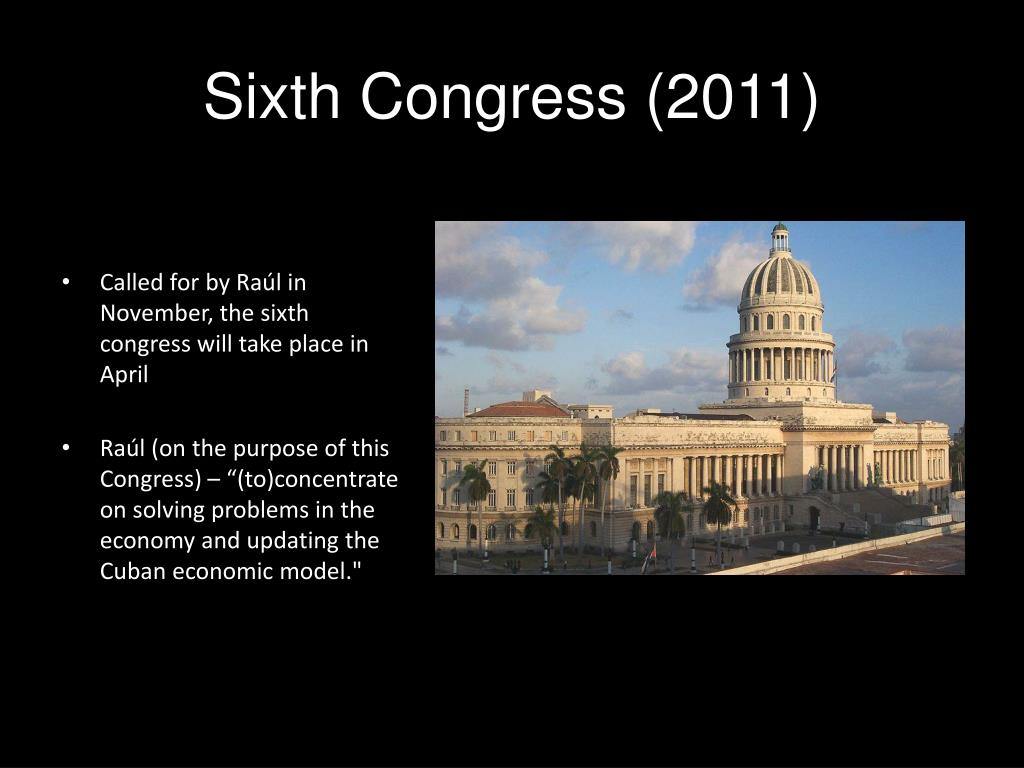 Sixth Congress (2011)

• Called for by Raúl in November, the sixth congress will take place in April

• Raúl (on the purpose of this Congress) – “(to)concentrate on solving problems in the economy and updating the Cuban economic model."